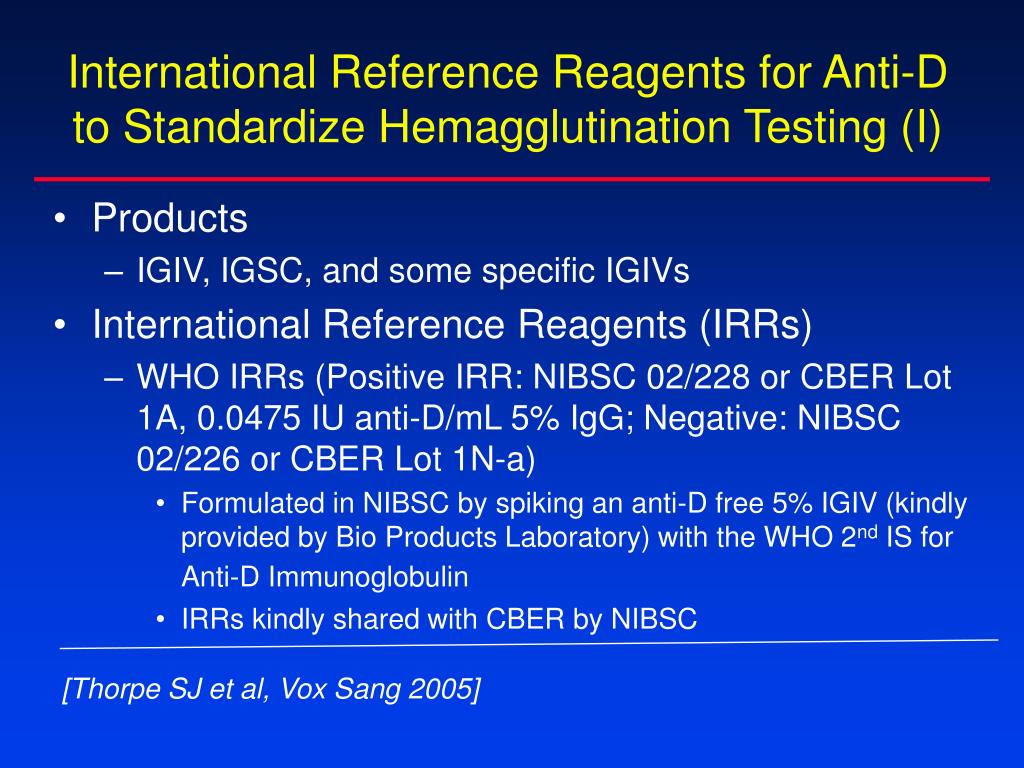 International Reference Reagents for Anti-D to Standardize Hemagglutination Testing (I)

• Products
– IGIV, IGSC, and some specific IGIVs
• International Reference Reagents (IRRs)
– WHO IRRs (Positive IRR: NIBSC 02/228 or CBER Lot 1A, 0.0475 IU anti-D/mL 5% IgG; Negative: NIBSC 02/226 or CBER Lot 1N-a)
• Formulated in NIBSC by spiking an anti-D free 5% IGIV (kindly provided by Bio Products Laboratory) with the WHO 2$^{nd}$ IS for Anti-D Immunoglobulin
• IRRs kindly shared with CBER by NIBSC

[Thorpe SJ et al, Vox Sang 2005]